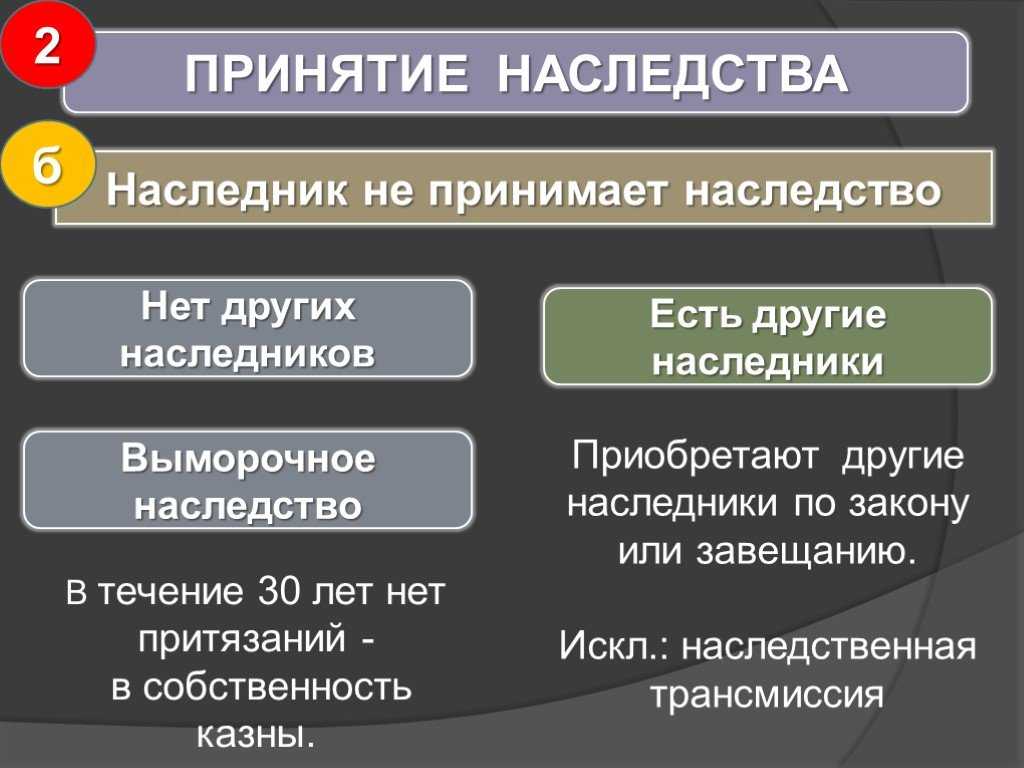 2

ПРИНЯТИЕ НАСЛЕДСТВА

б

Наследник не принимает наследство

Нет других наследников

Выморочное наследство

В течение 30 лет нет притязаний - в собственность казны.

Есть другие наследники

Приобретают другие наследники по закону или завещанию.

Искл.: наследственная трансмиссия